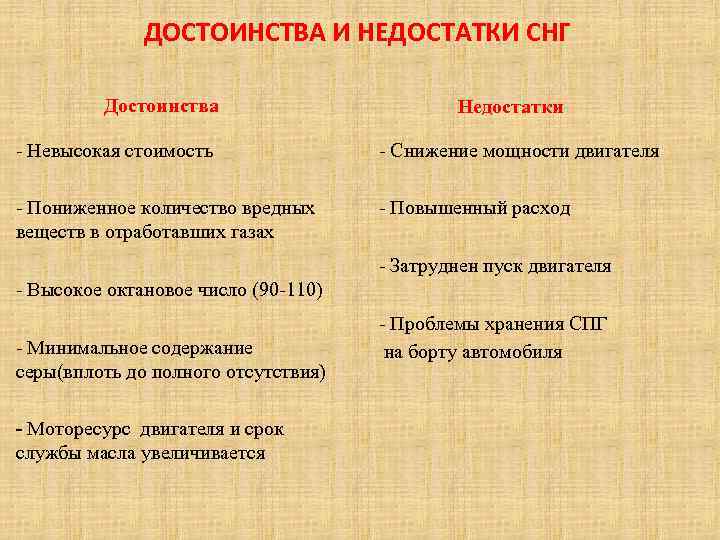 ДОСТОИНСТВА И НЕДОСТАТКИ СНГ

Достоинства

- Невысокая стоимость

- Пониженное количество вредных веществ в отработавших газах

- Высокое октановое число (90-110)

- Минимальное содержание серы(вплоть до полного отсутствия)

- Моторесурс двигателя и срок службы масла увеличивается

Недостатки

- Снижение мощности двигателя

- Повышенный расход

- Затруднен пуск двигателя

- Проблемы хранения СПГ на борту автомобиля